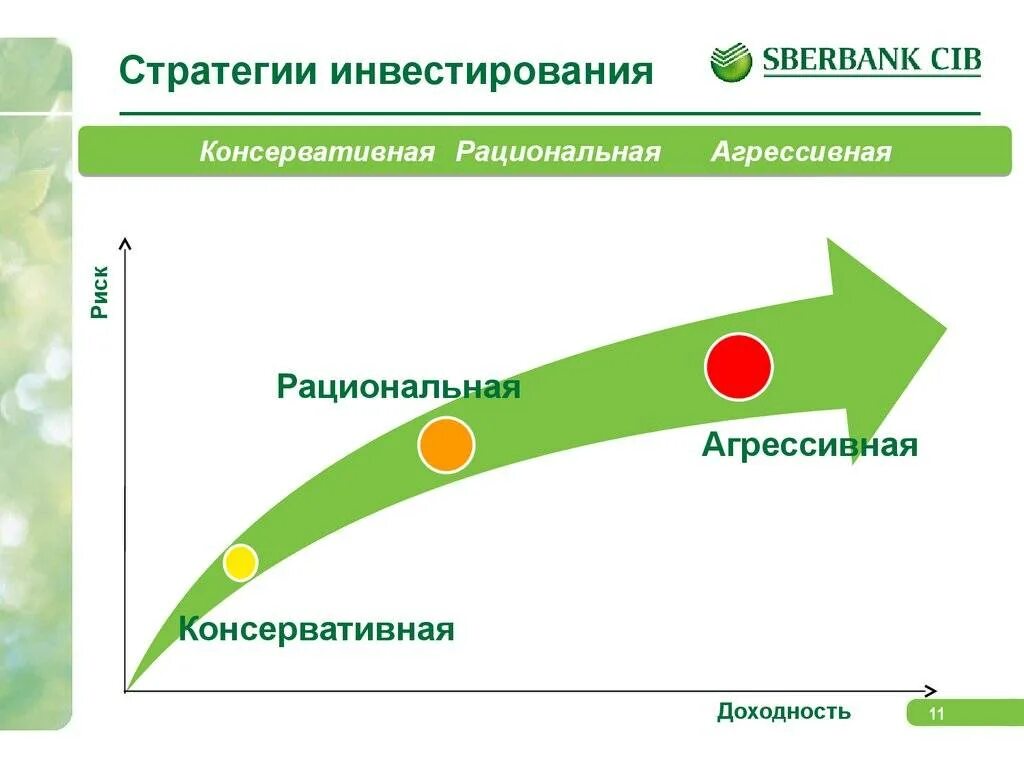 Стратегии инвестирования

SBERBANK CIB

Консервативная Рациональная Агрессивная

Риск

Рациональная

Агрессивная

Консервативная

Доходность

11